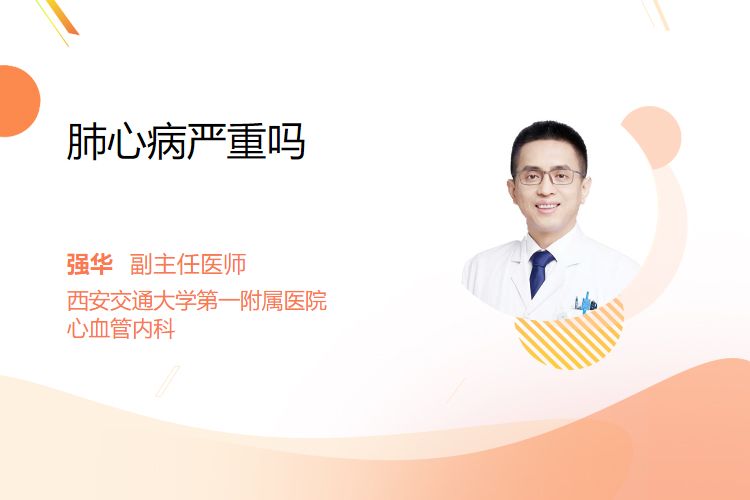 肺心病严重吗

强华 副主任医师
西安交通大学第一附属医院
心血管内科